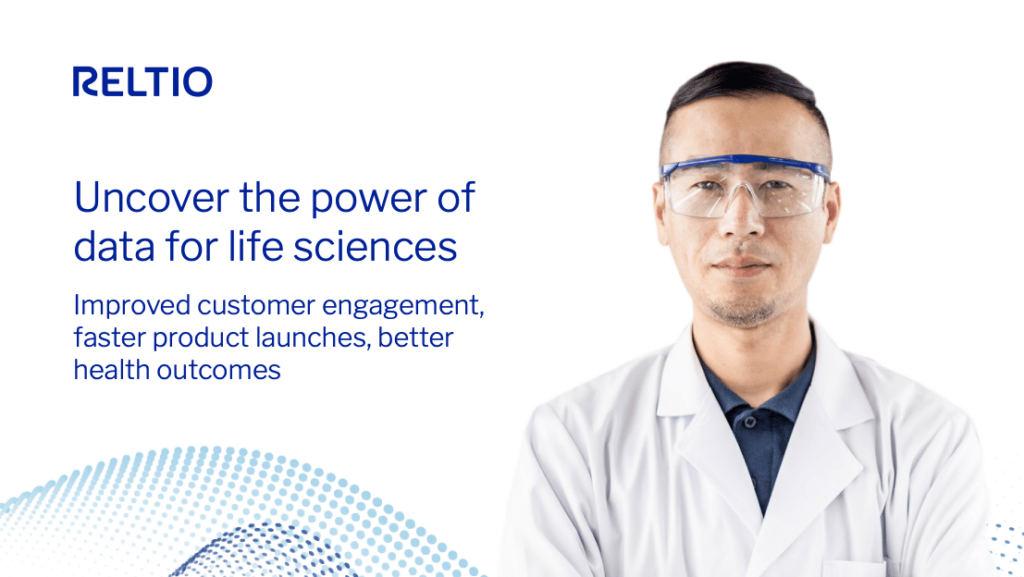 RELTIO

Uncover the power of data for life sciences

Improved customer engagement, faster product launches, better health outcomes